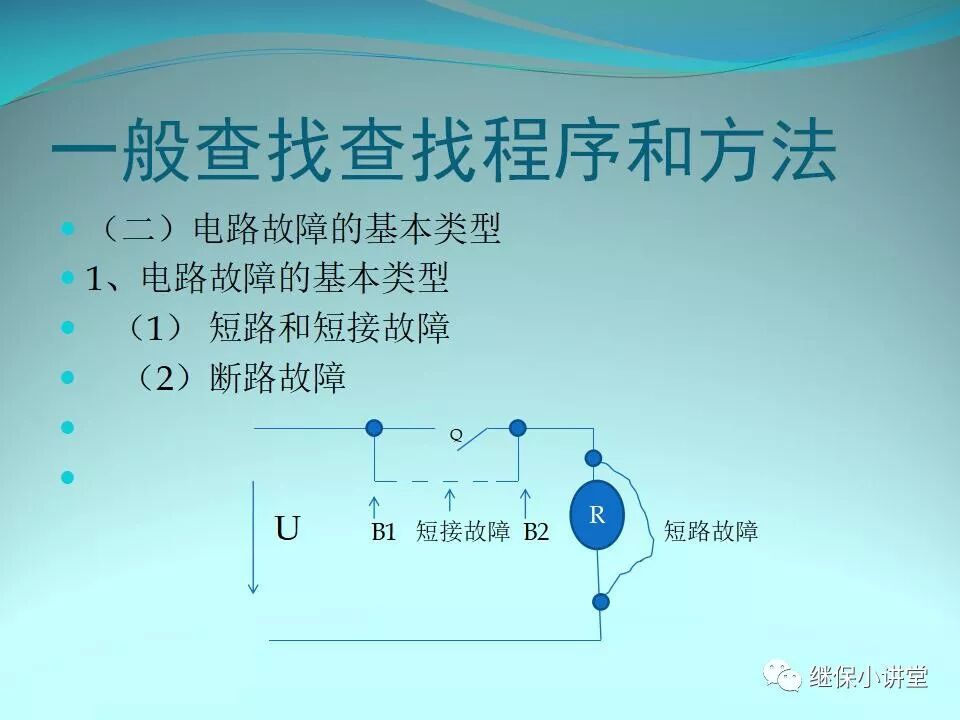 一般查找查找程序和方法

（二）电路故障的基本类型

1、电路故障的基本类型

（1） 短路和短接故障

（2）断路故障

Q

U

B1 短接故障 B2

R

短路故障

继保小讲堂